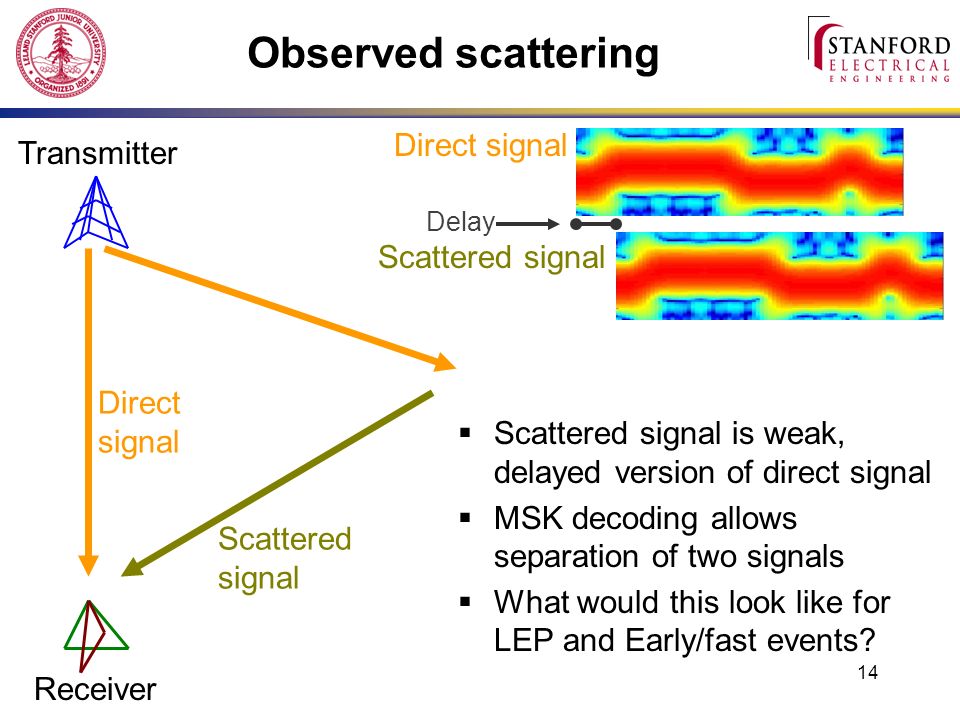 LELAND STANFORD JUNIOR UNIVERSITY ORGANIZED 1891

Observed scattering

STANFORD ELECTRICAL ENGINEERING

Transmitter

Direct signal

Delay

Scattered signal

Direct signal

Scattered signal

Receiver

▪ Scattered signal is weak, delayed version of direct signal

▪ MSK decoding allows separation of two signals

▪ What would this look like for LEP and Early/fast events?

14